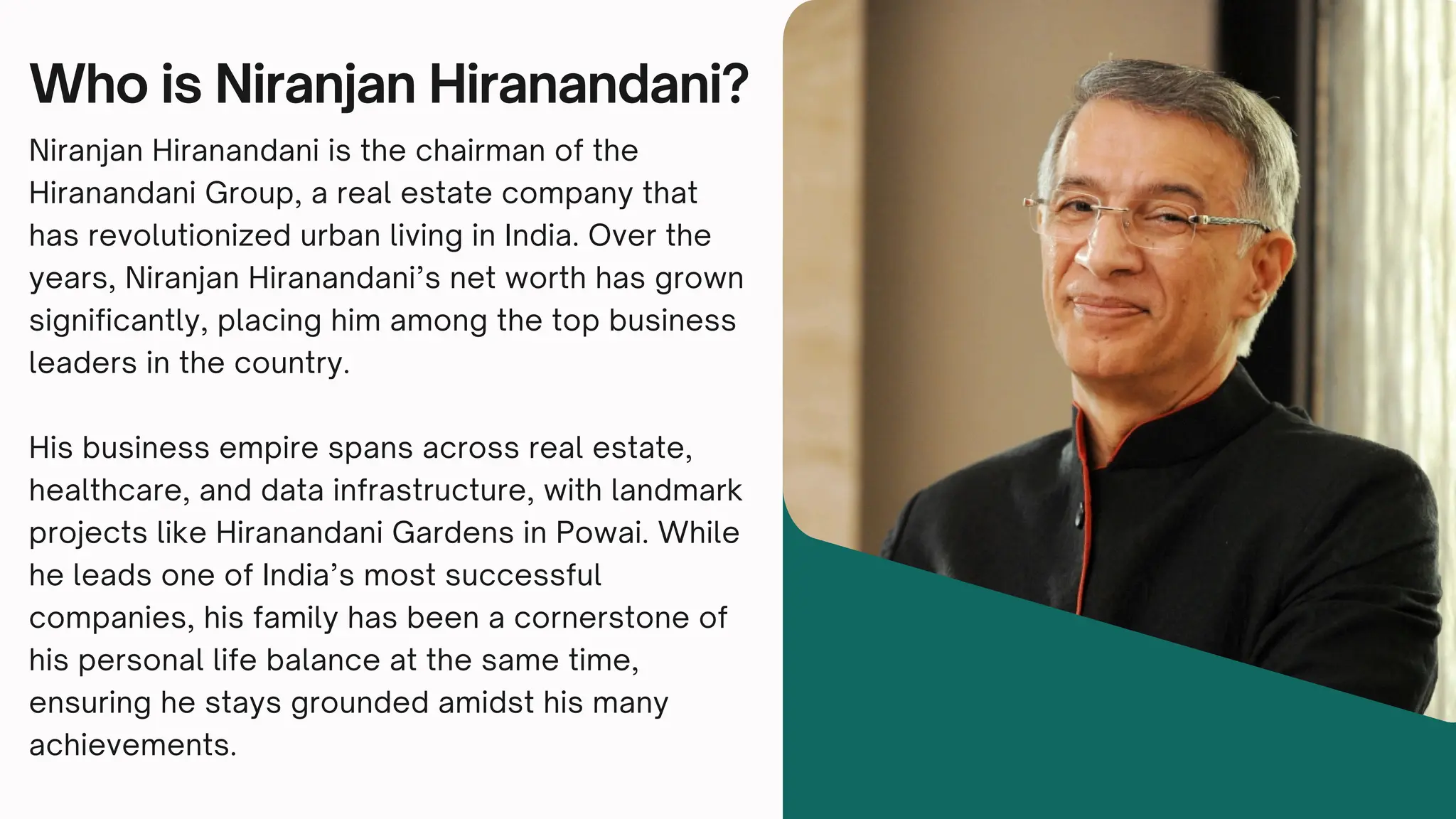 Who is Niranjan Hiranandani?

Niranjan Hiranandani is the chairman of the Hiranandani Group, a real estate company that has revolutionized urban living in India. Over the years, Niranjan Hiranandani’s net worth has grown significantly, placing him among the top business leaders in the country.

His business empire spans across real estate, healthcare, and data infrastructure, with landmark projects like Hiranandani Gardens in Powai. While he leads one of India’s most successful companies, his family has been a cornerstone of his personal life balance at the same time, ensuring he stays grounded amidst his many achievements.